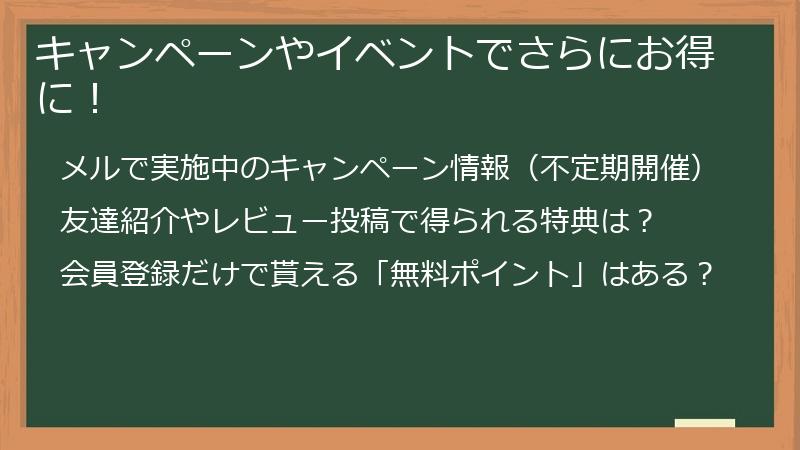 キャンペーンやイベントでさらにお得に！

メルで実施中のキャンペーン情報（不定期開催）

友達紹介やレビュー投稿で得られる特典は？

会員登録だけで貰える「無料ポイント」はある？